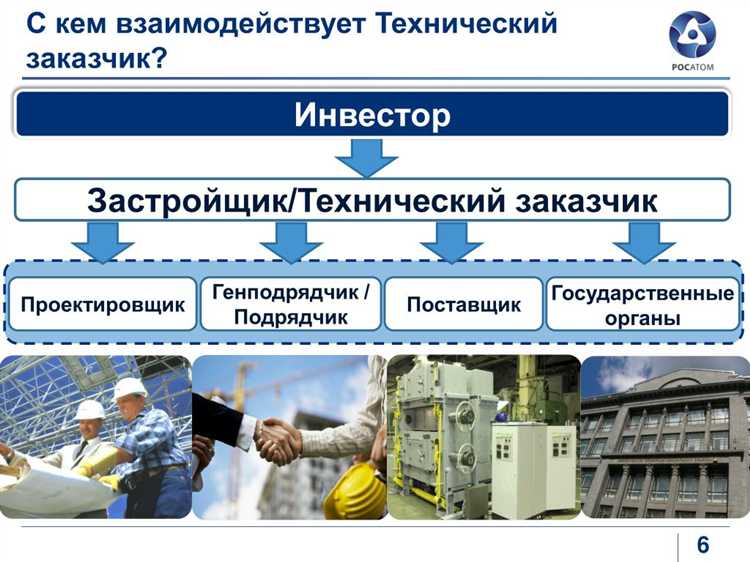 С кем взаимодействует Технический заказчик?

РОСАТОМ

Инвестор

Застройщик/Технический заказчик

Проектировщик

Генподрядчик / Подрядчик

Поставщик

Государственные органы

6